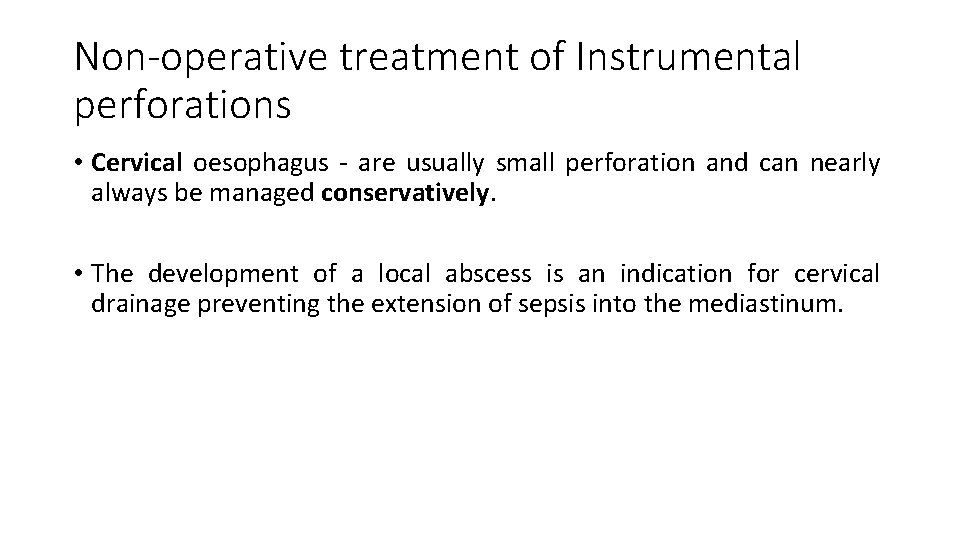 Non-operative treatment of Instrumental perforations

• Cervical oesophagus - are usually small perforation and can nearly always be managed conservatively.

• The development of a local abscess is an indication for cervical drainage preventing the extension of sepsis into the mediastinum.